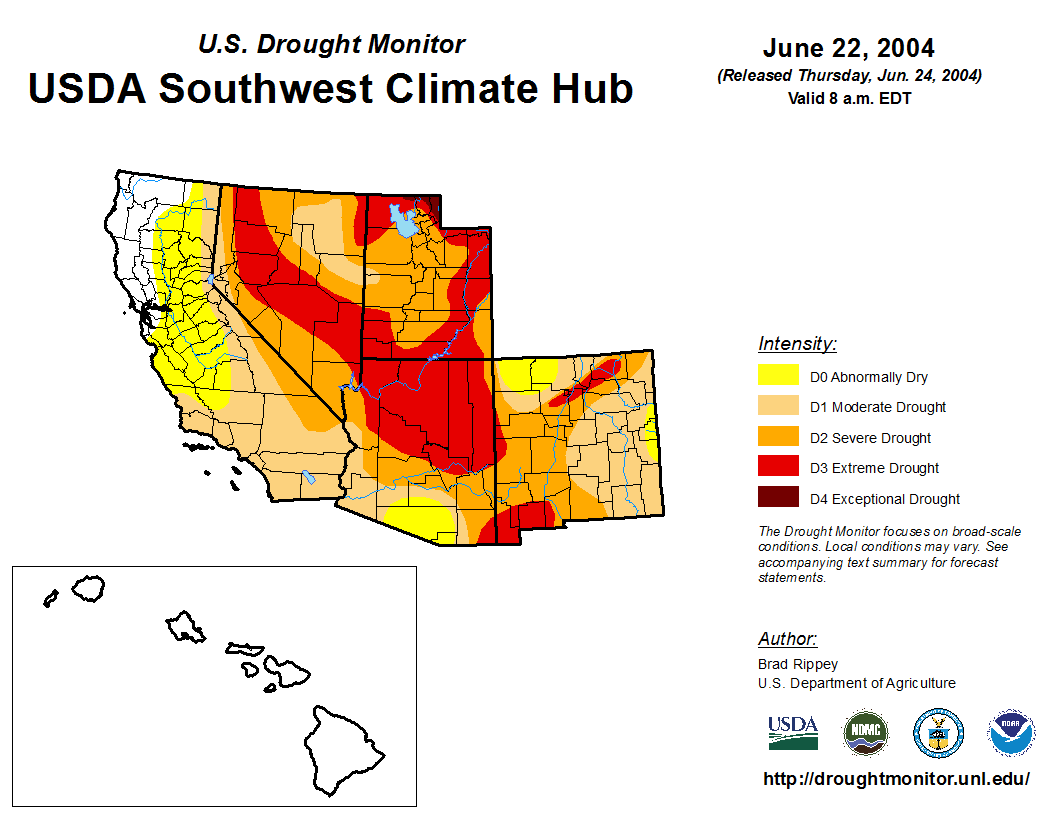 U.S. Drought Monitor
USDA Southwest Climate Hub

June 22, 2004
(Released Thursday, Jun. 24, 2004)
Valid 8 a.m. EDT

Intensity:
D0 Abnormally Dry
D1 Moderate Drought
D2 Severe Drought
D3 Extreme Drought
D4 Exceptional Drought

The Drought Monitor focuses on broad-scale conditions. Local conditions may vary. See accompanying text summary for forecast statements.

Author:
Brad Rippey
U.S. Department of Agriculture

USDA
NDMC
NOAA

http://droughtmonitor.unl.edu/